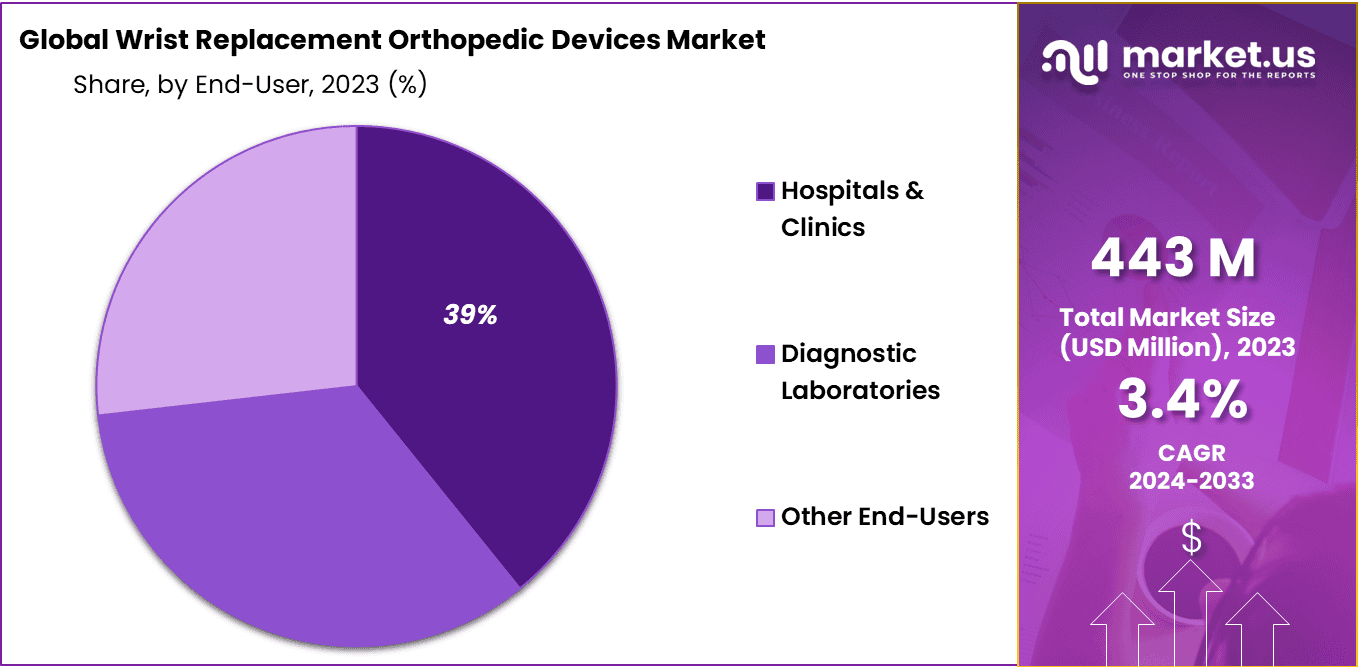 Global Wrist Replacement Orthopedic Devices Market
Share, by End-User, 2023 (%)

39%

Hospitals & Clinics

Diagnostic Laboratories

Other End-Users

market.us
ONE STOP SHOP FOR THE REPORTS

443 M
Total Market Size (USD Million), 2023

3.4%
CAGR
2024-2033

$